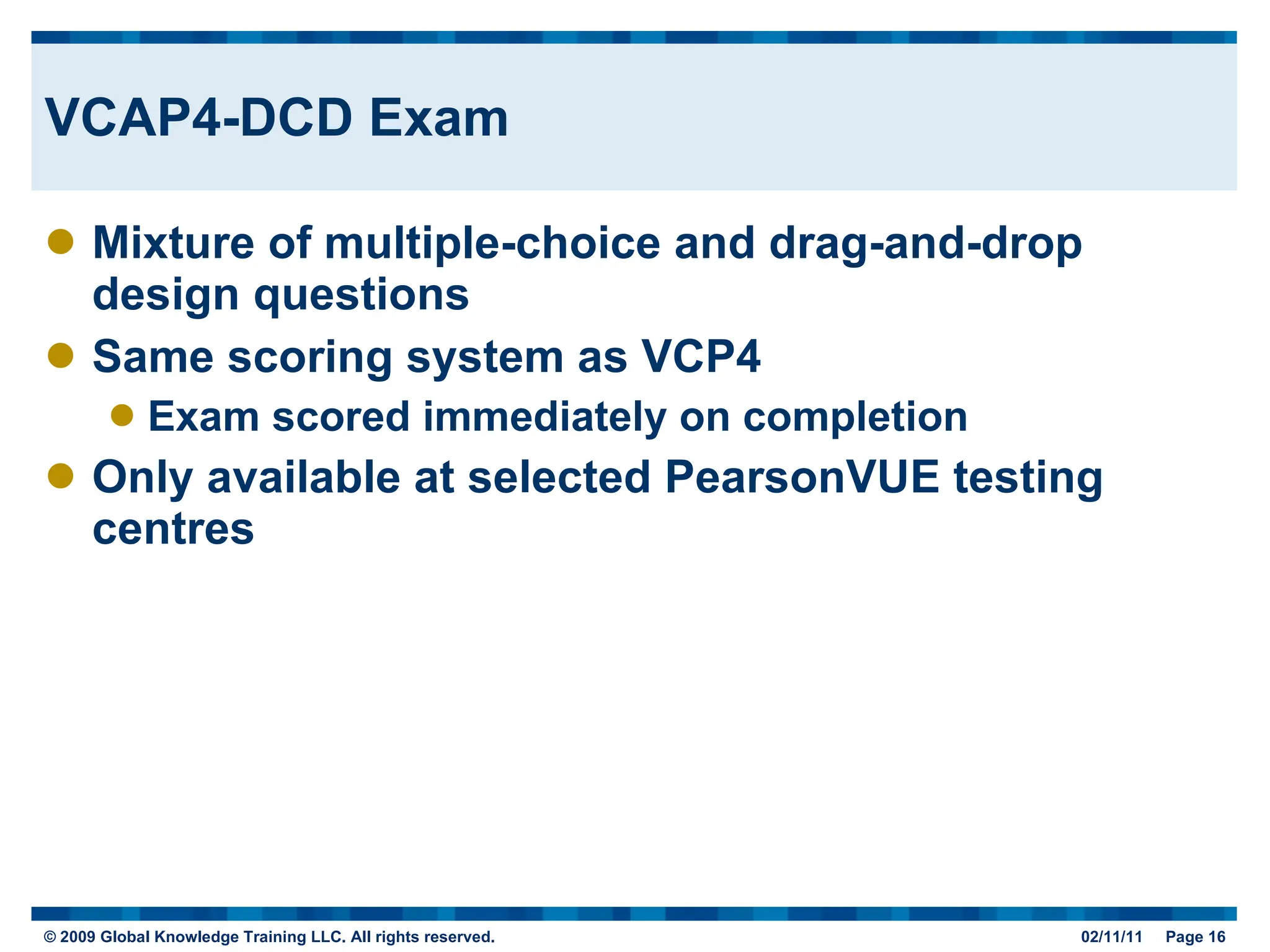 VCAP4-DCD Exam

- Mixture of multiple-choice and drag-and-drop design questions
- Same scoring system as VCP4
  - Exam scored immediately on completion
- Only available at selected PearsonVUE testing centres

© 2009 Global Knowledge Training LLC. All rights reserved. 02/11/11 Page 16